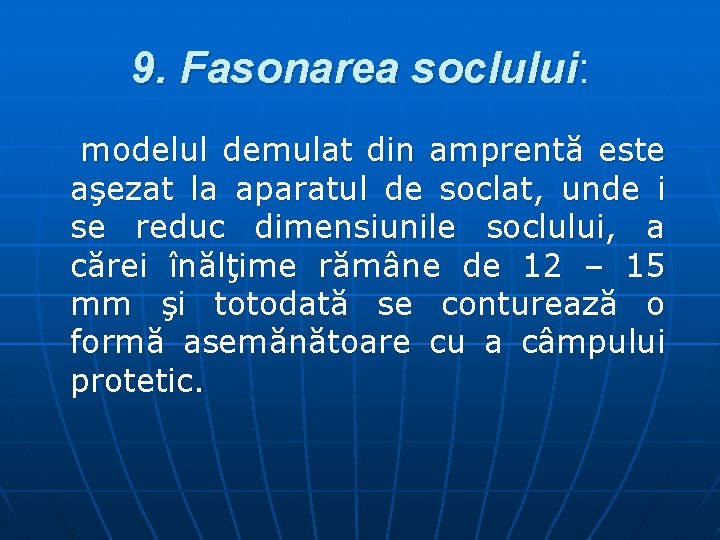 9. Fasonarea soclului:

modelul demulat din amprentă este aşezat la aparatul de soclat, unde i se reduc dimensiunile soclului, a cărei înălţime rămâne de 12 – 15 mm şi totodată se conturează o formă asemănătoare cu a câmpului protetic.